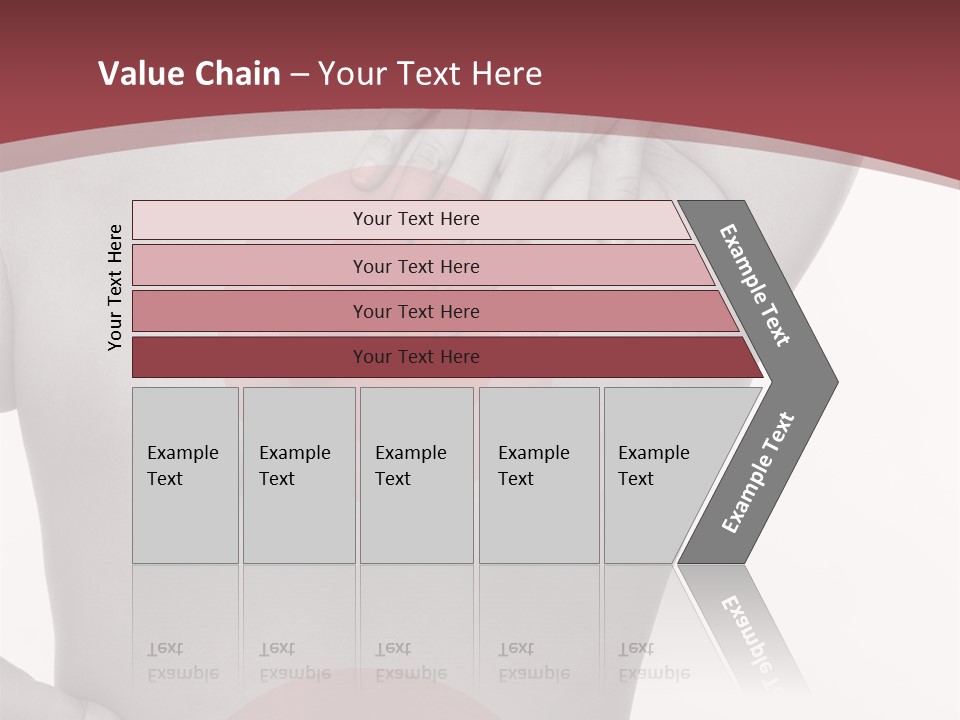 Value Chain – Your Text Here

Your Text Here

Your Text Here

Your Text Here

Your Text Here

Your Text Here

Example Text

Example Text

Example Text

Example Text

Example Text

Example Text

Example Text